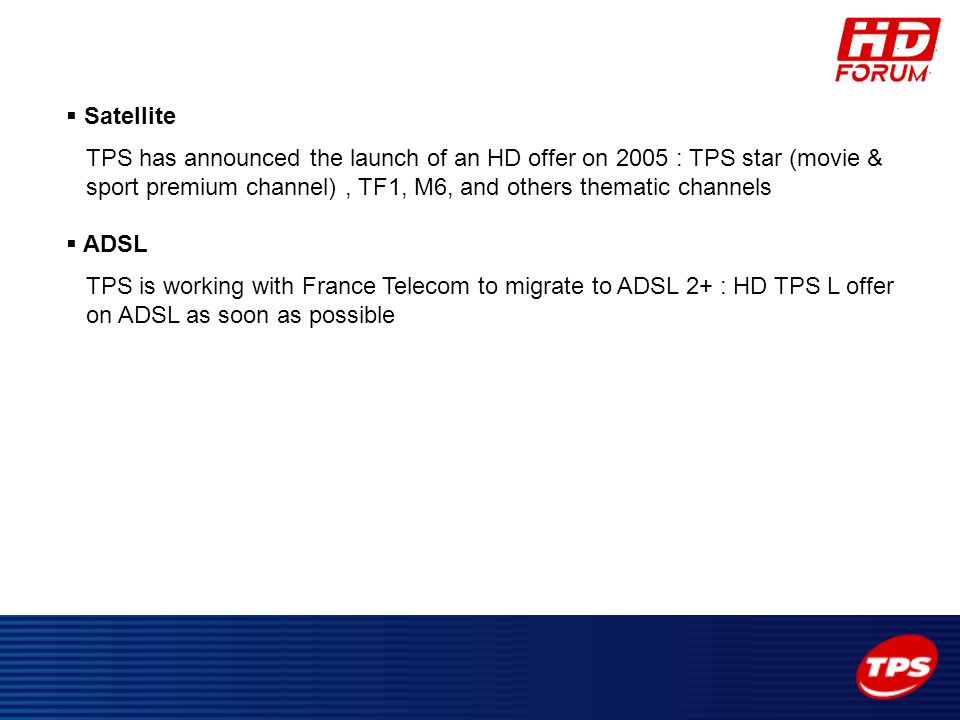 HD FORUM

▪ Satellite

TPS has announced the launch of an HD offer on 2005 : TPS star (movie & sport premium channel) , TF1, M6, and others thematic channels

▪ ADSL

TPS is working with France Telecom to migrate to ADSL 2+ : HD TPS L offer on ADSL as soon as possible

TPS